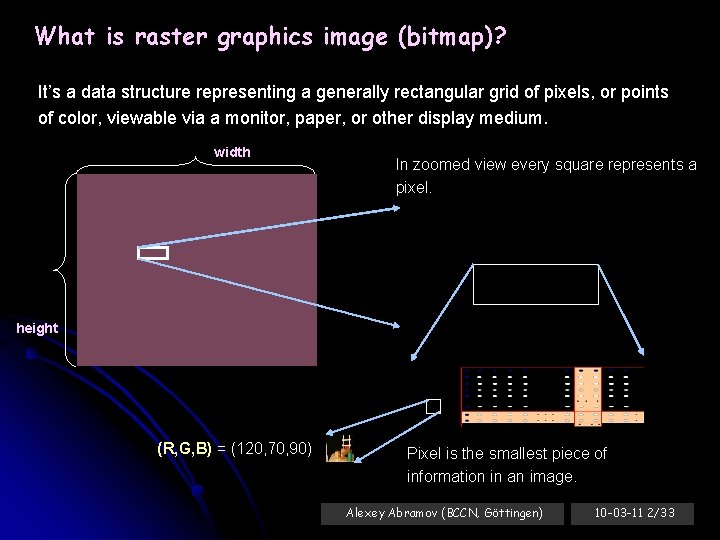 What is raster graphics image (bitmap)?

It's a data structure representing a generally rectangular grid of pixels, or points of color, viewable via a monitor, paper, or other display medium.

width

height

In zoomed view every square represents a pixel.

(R,G,B) = (120,70,90)

Pixel is the smallest piece of information in an image.

Alexey Abramov (BCCN, Göttingen)

10-03-11 2/33